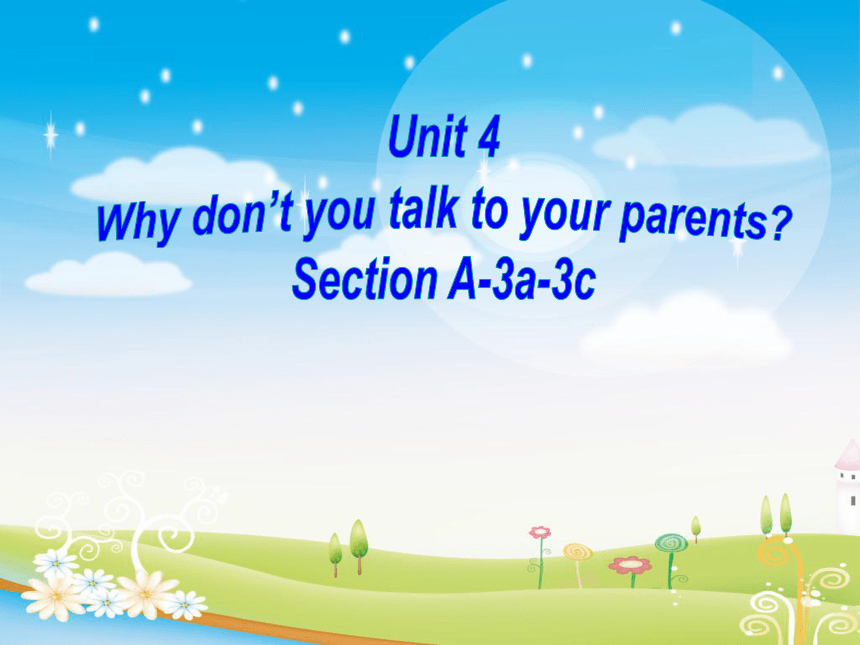 Unit 4
Why don’t you talk to your parents?
Section A-3a-3c